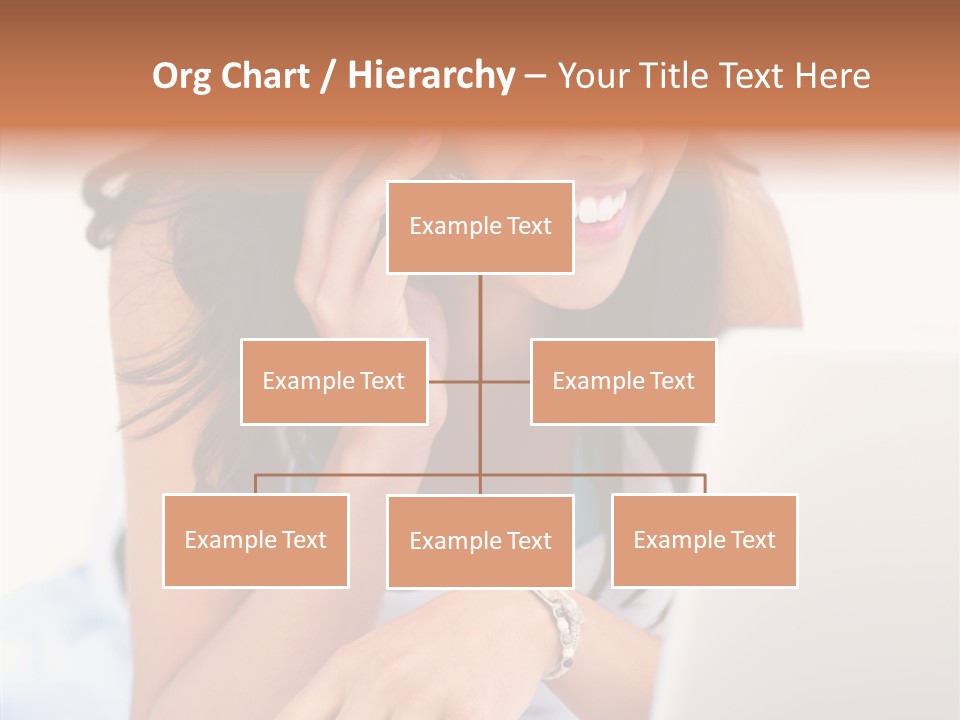 Org Chart / Hierarchy – Your Title Text Here

Example Text

Example Text

Example Text

Example Text

Example Text

Example Text